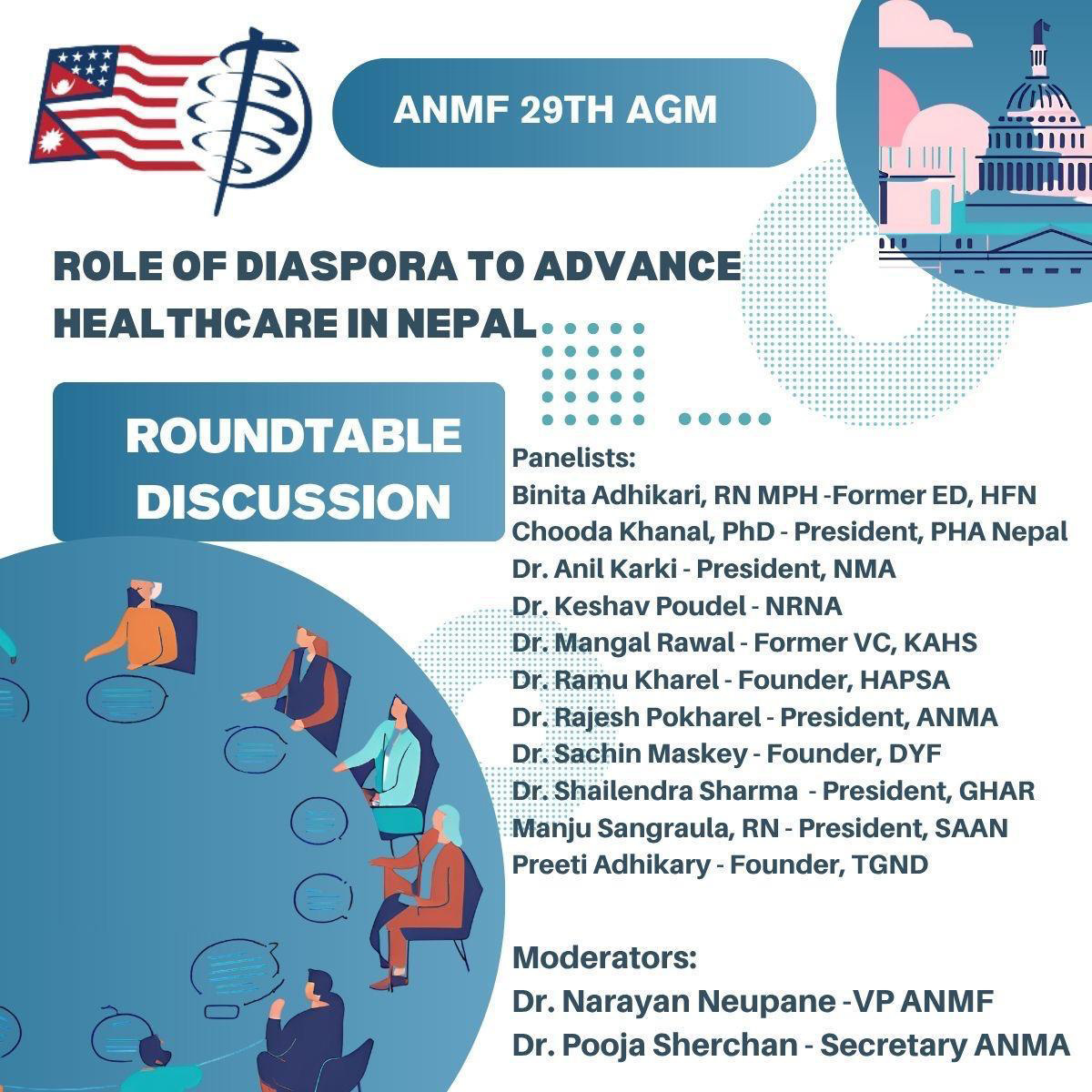 ANMF 29TH AGM

ROLE OF DIASPORA TO ADVANCE HEALTHCARE IN NEPAL

ROUNDTABLE DISCUSSION

Panelists:
Binita Adhikari, RN MPH -Former ED, HFN
Chooda Khanal, PhD - President, PHA Nepal
Dr. Anil Karki - President, NMA
Dr. Keshav Poudel - NRNA
Dr. Mangal Rawal - Former VC, KAHS
Dr. Ramu Kharel - Founder, HAPSA
Dr. Rajesh Pokharel - President, ANMA
Dr. Sachin Maskey - Founder, DYF
Dr. Shailendra Sharma - President, GHAR
Manju Sangraula, RN - President, SAAN
Preeti Adhikary - Founder, TGND

Moderators:
Dr. Narayan Neupane -VP ANMF
Dr. Pooja Sherchan - Secretary ANMA